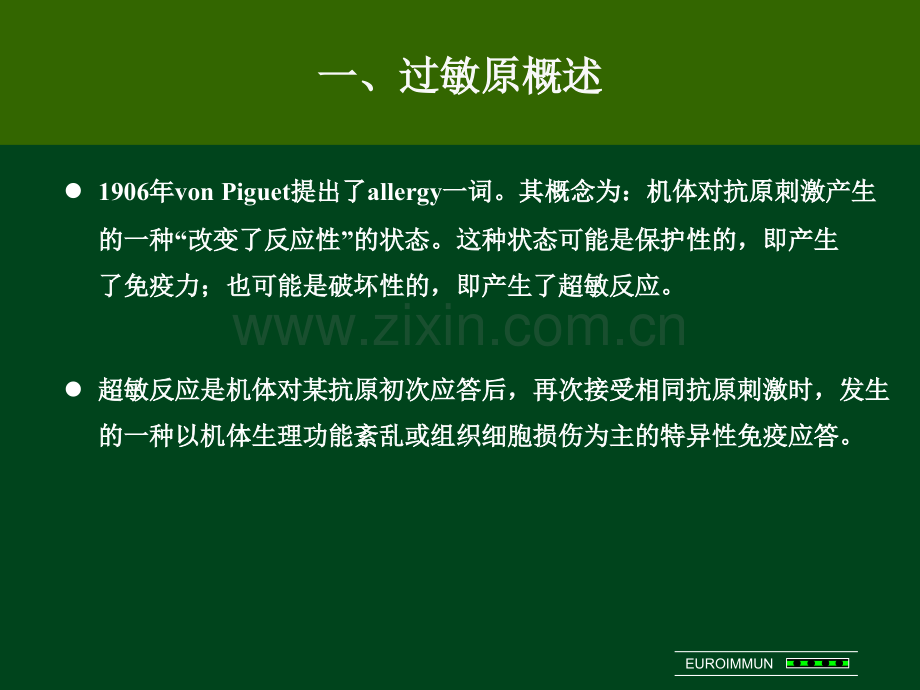 一、过敏原概述

● 1906年von Piguet提出了allergy一词。其概念为：机体对抗原刺激产生的一种“改变了反应性”的状态。这种状态可能是保护性的，即产生了免疫力；也可能是破坏性的，即产生了超敏反应。

www.zixin.com.cn

● 超敏反应是机体对某抗原初次应答后，再次接受相同抗原刺激时，发生的一种以机体生理功能紊乱或组织细胞损伤为主的特异性免疫应答。

EUROIMMUN